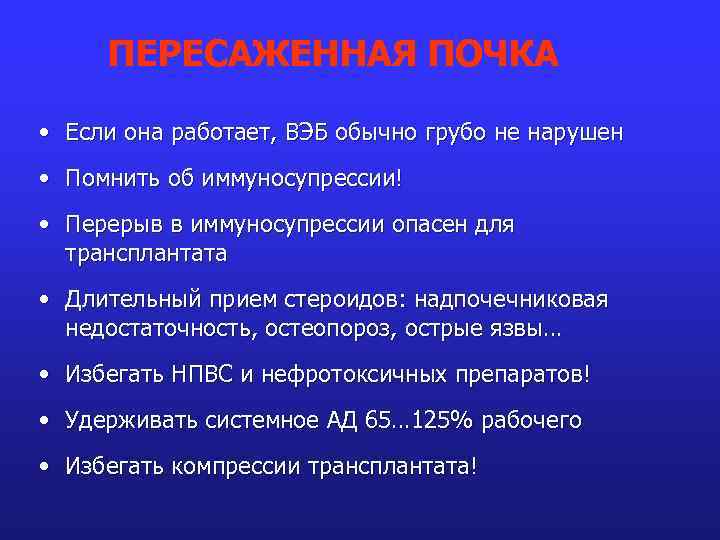 ПЕРЕСАЖЕННАЯ ПОЧКА

• Если она работает, ВЭБ обычно грубо не нарушен
• Помнить об иммуносупрессии!
• Перерыв в иммуносупрессии опасен для трансплантата
• Длительный прием стероидов: надпочечниковая недостаточность, остеопороз, острые язвы…
• Избегать НПВС и нефротоксичных препаратов!
• Удерживать системное АД 65…125% рабочего
• Избегать компрессии трансплантата!